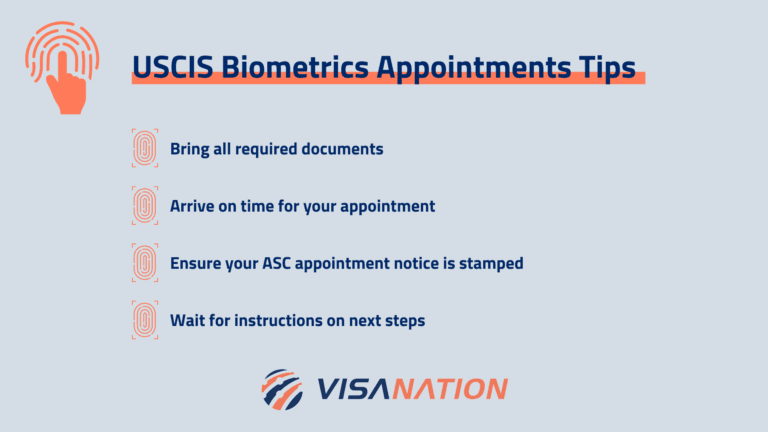 USCIS Biometrics Appointments Tips

Bring all required documents

Arrive on time for your appointment

Ensure your ASC appointment notice is stamped

Wait for instructions on next steps

VISANATION